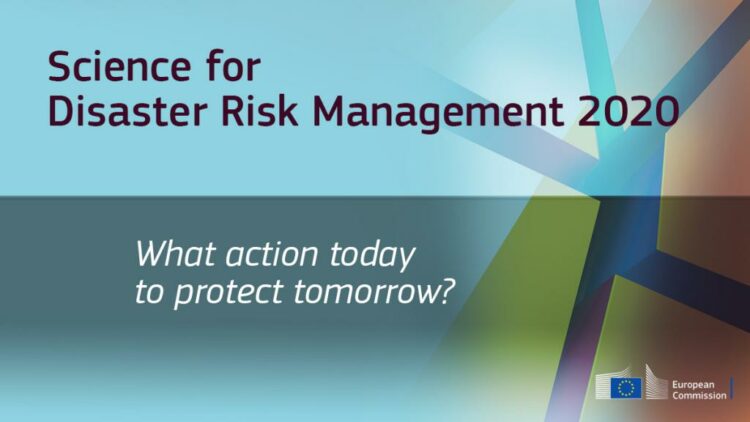 Science for
Disaster Risk Management 2020

What action today
to protect tomorrow?

European
Commission